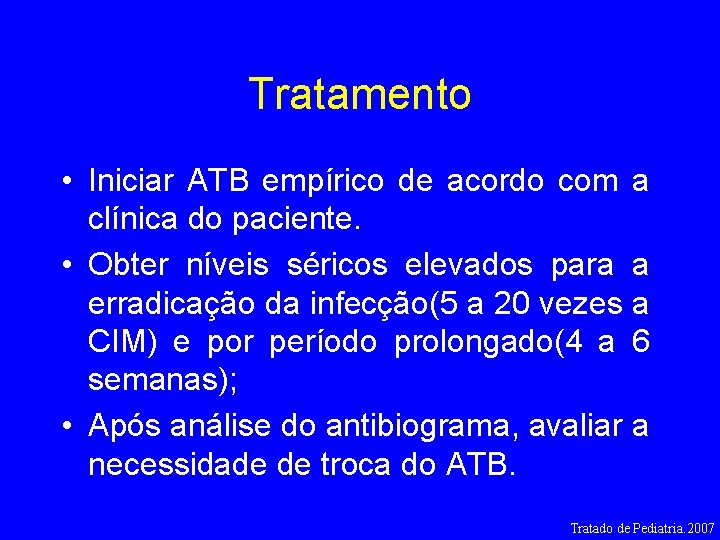 Tratamento

• Iniciar ATB empírico de acordo com a clínica do paciente.

• Obter níveis séricos elevados para a erradicação da infecção(5 a 20 vezes a CIM) e por período prolongado(4 a 6 semanas);

• Após análise do antibiograma, avaliar a necessidade de troca do ATB.

Tratado de Pediatria. 2007